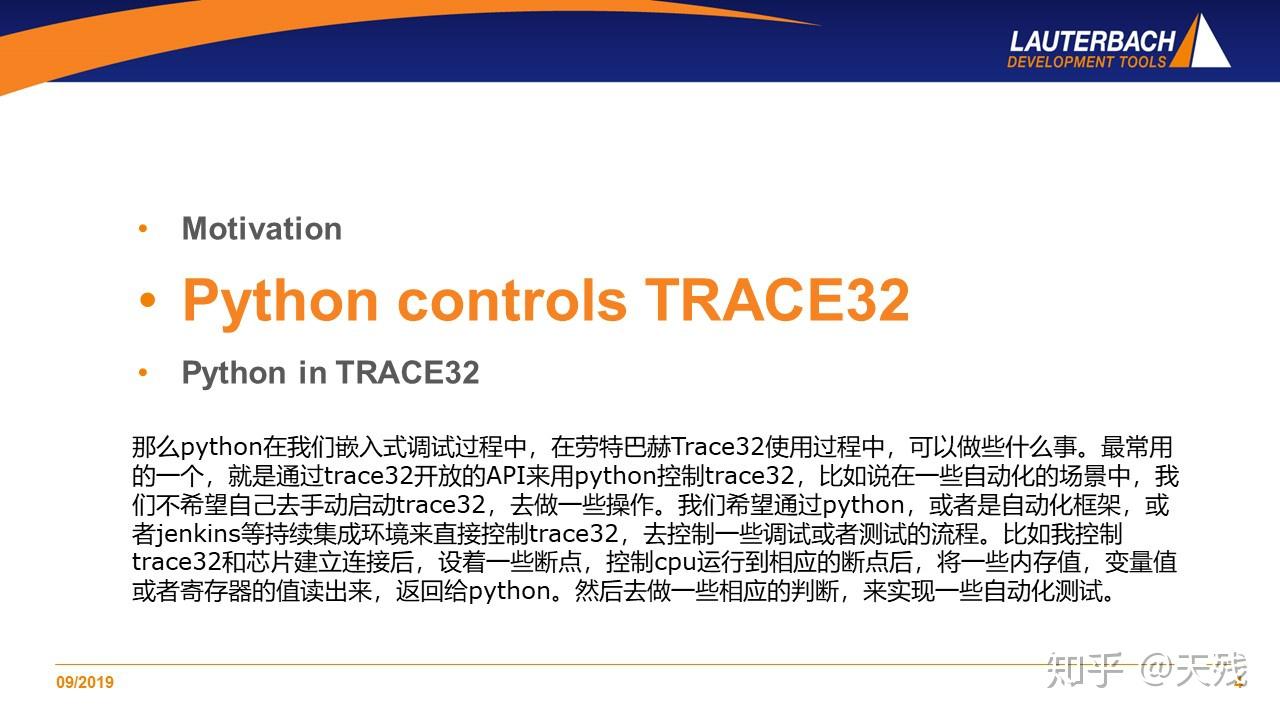 LAUTERBACH
DEVELOPMENT TOOLS

• Motivation
• Python controls TRACE32
• Python in TRACE32

那么python在我们嵌入式调试过程中，在劳特巴赫Trace32使用过程中，可以做些什么事。最常用的一个，就是通过trace32开放的API来用python控制trace32，比如说在一些自动化的场景中，我们不希望自己去手动启动trace32，去做一些操作。我们希望通过python，或者是自动化框架，或者jenkins等持续集成环境来直接控制trace32，去控制一些调试或者测试的流程。比如我控制trace32和芯片建立连接后，设着一些断点，控制cpu运行到相应的断点后，将一些内存值，变量值或者寄存器的值读出来，返回给python。然后去做一些相应的判断，来实现一些自动化测试。

09/2019
知乎 @天残
4